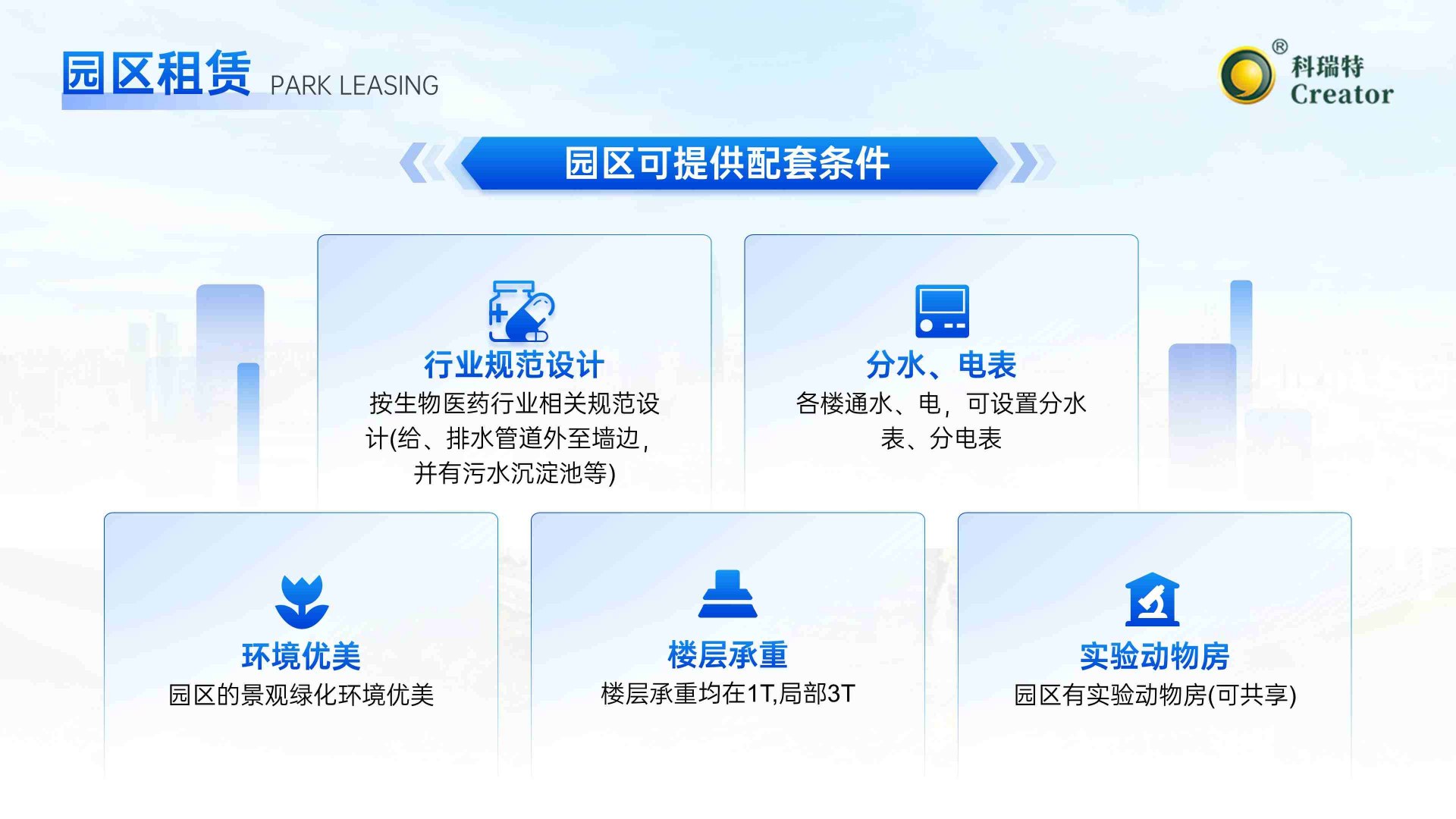 园区租赁 PARK LEASING

® 科瑞特 Creator

园区可提供配套条件

行业规范设计
按生物医药行业相关规范设计(给、排水管道外至墙边，并有污水沉淀池等)

分水、电表
各楼通水、电，可设置分水表、分电表

环境优美
园区的景观绿化环境优美

楼层承重
楼层承重均在1T,局部3T

实验动物房
园区有实验动物房(可共享)